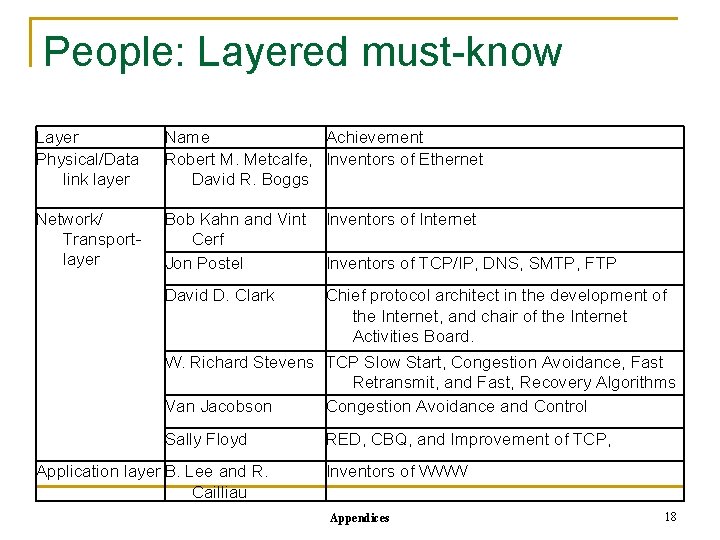 People: Layered must-know

| Layer | Name | Achievement |
|---|---|---|
| Physical/Data link layer | Robert M. Metcalfe, David R. Boggs | Inventors of Ethernet |
| Network/ Transport-layer | Bob Kahn and Vint Cerf | Inventors of Internet |
| | Jon Postel | Inventors of TCP/IP, DNS, SMTP, FTP |
| | David D. Clark | Chief protocol architect in the development of the Internet, and chair of the Internet Activities Board. |
| | W. Richard Stevens | TCP Slow Start, Congestion Avoidance, Fast Retransmit, and Fast, Recovery Algorithms |
| | Van Jacobson | Congestion Avoidance and Control |
| | Sally Floyd | RED, CBQ, and Improvement of TCP, |
| Application layer | B. Lee and R. Cailliau | Inventors of WWW |

Appendices

18